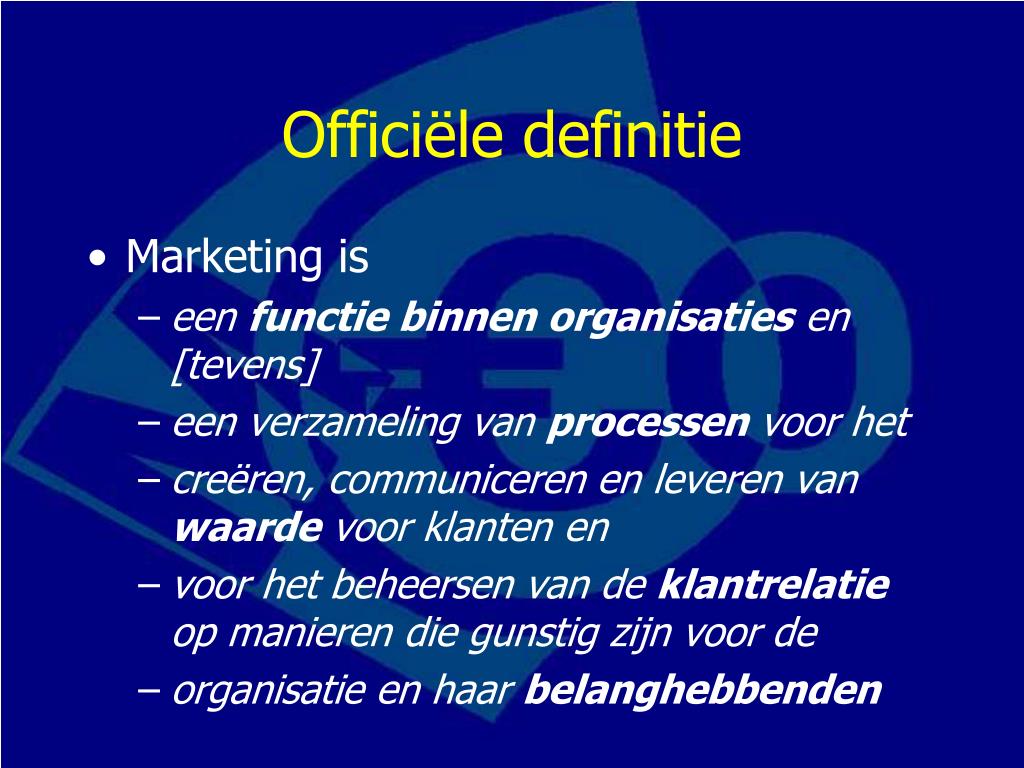 Officiële definitie

• Marketing is
– een functie binnen organisaties en [tevens]
– een verzameling van processen voor het
– creëren, communiceren en leveren van waarde voor klanten en
– voor het beheersen van de klantrelatie op manieren die gunstig zijn voor de
– organisatie en haar belanghebbenden